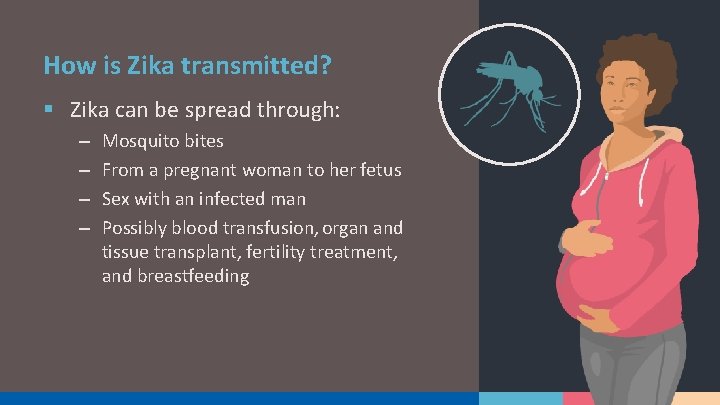 How is Zika transmitted?

▪ Zika can be spread through:
– Mosquito bites
– From a pregnant woman to her fetus
– Sex with an infected man
– Possibly blood transfusion, organ and tissue transplant, fertility treatment, and breastfeeding